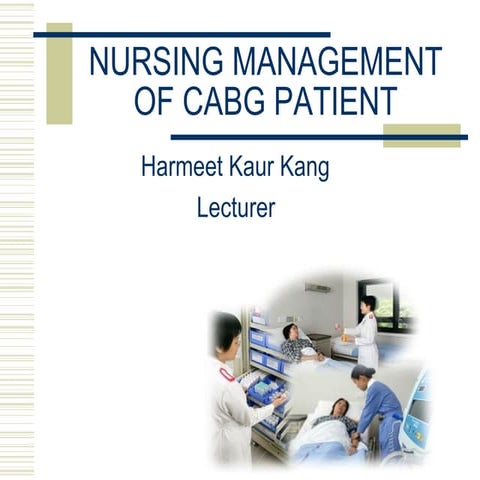 NURSING MANAGEMENT OF CABG PATIENT

Harmeet Kaur Kang

Lecturer